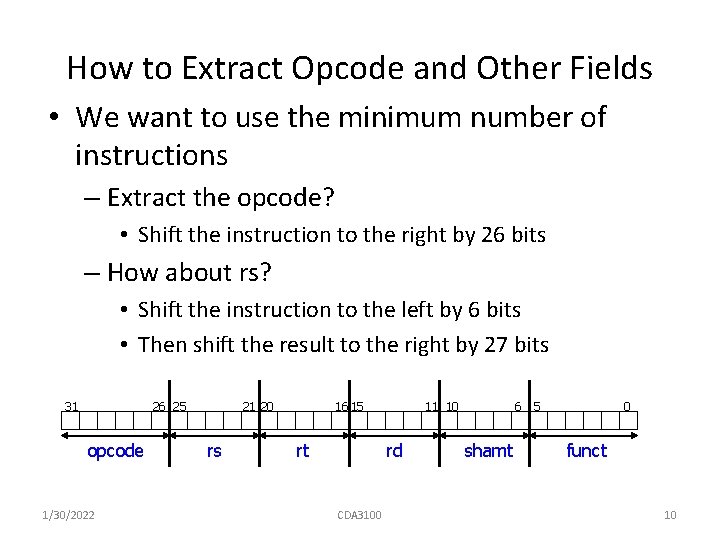 How to Extract Opcode and Other Fields

• We want to use the minimum number of instructions

– Extract the opcode?

• Shift the instruction to the right by 26 bits

– How about rs?

• Shift the instruction to the left by 6 bits

• Then shift the result to the right by 27 bits

31 26 25 21 20 16 15 11 10 6 5 0

opcode rs rt rd shamt funct

1/30/2022 CDA3100 10